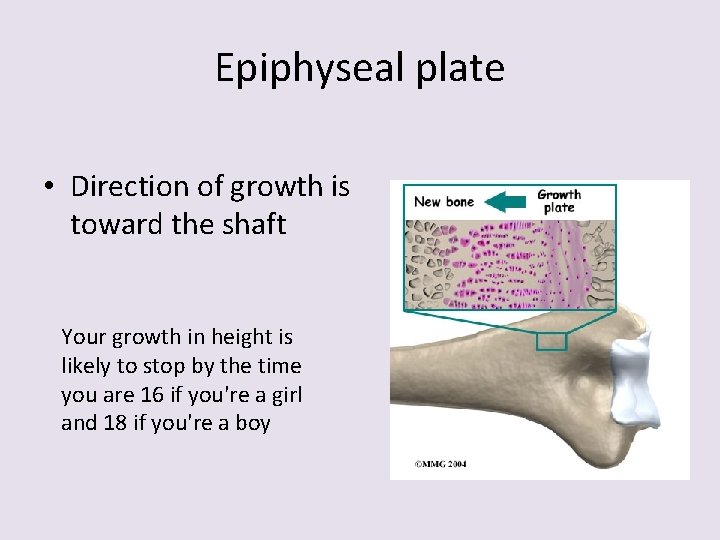 Epiphyseal plate

• Direction of growth is toward the shaft

Your growth in height is likely to stop by the time you are 16 if you're a girl and 18 if you're a boy

New bone

Growth plate

©MMG 2004